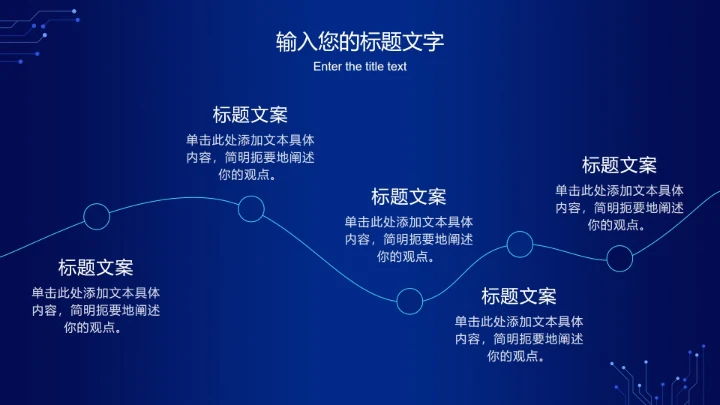 输入您的标题文字
Enter the title text

标题文案
单击此处添加文本具体内容，简明扼要地阐述你的观点。

标题文案
单击此处添加文本具体内容，简明扼要地阐述你的观点。

标题文案
单击此处添加文本具体内容，简明扼要地阐述你的观点。

标题文案
单击此处添加文本具体内容，简明扼要地阐述你的观点。

标题文案
单击此处添加文本具体内容，简明扼要地阐述你的观点。